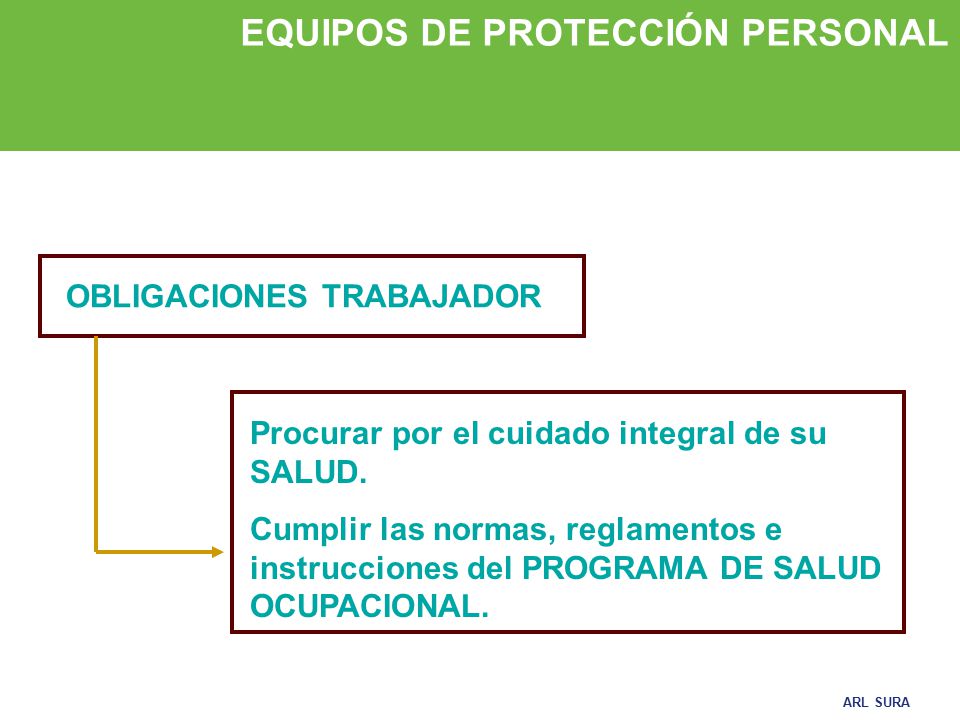 EQUIPOS DE PROTECCIÓN PERSONAL

OBLIGACIONES TRABAJADOR

Procurar por el cuidado integral de su SALUD.

Cumplir las normas, reglamentos e instrucciones del PROGRAMA DE SALUD OCUPACIONAL.

ARL SURA